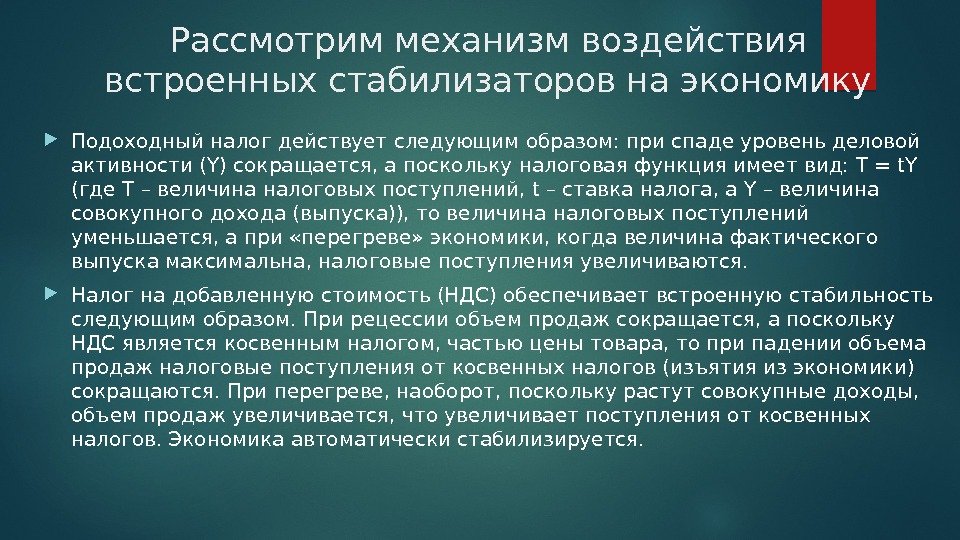 Рассмотрим механизм воздействия встроенных стабилизаторов на экономику

Подоходный налог действует следующим образом: при спаде уровень деловой активности (Y) сокращается, а поскольку налоговая функция имеет вид: T = tY (где T – величина налоговых поступлений, t – ставка налога, а Y – величина совокупного дохода (выпуска)), то величина налоговых поступлений уменьшается, а при «перегреве» экономики, когда величина фактического выпуска максимальна, налоговые поступления увеличиваются.

Налог на добавленную стоимость (НДС) обеспечивает встроенную стабильность следующим образом. При рецессии объем продаж сокращается, а поскольку НДС является косвенным налогом, частью цены товара, то при падении объема продаж налоговые поступления от косвенных налогов (изъятия из экономики) сокращаются. При перегреве, наоборот, поскольку растут совокупные доходы, объем продаж увеличивается, что увеличивает поступления от косвенных налогов. Экономика автоматически стабилизируется.